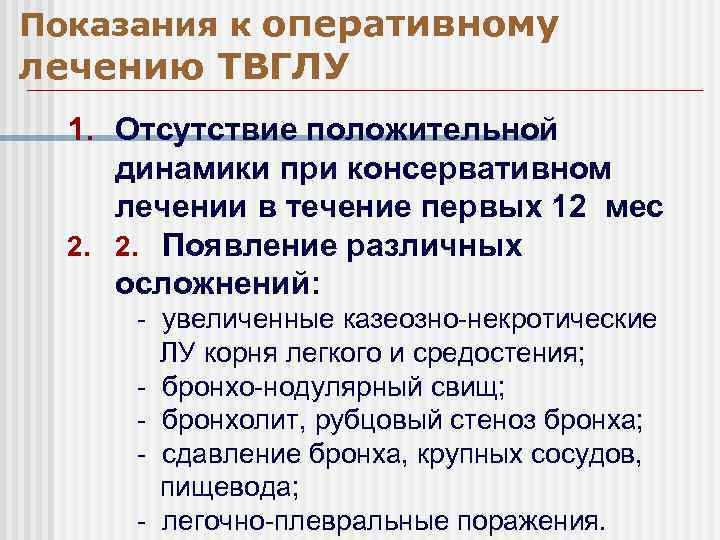 Показания к оперативному лечению ТВГЛУ

1. Отсутствие положительной динамики при консервативном лечении в течение первых 12 мес
2. 2. Появление различных осложнений:
- увеличенные казеозно-некротические ЛУ корня легкого и средостения;
- бронхо-нодулярный свищ;
- бронхолит, рубцовый стеноз бронха;
- сдавление бронха, крупных сосудов, пищевода;
- легочно-плевральные поражения.